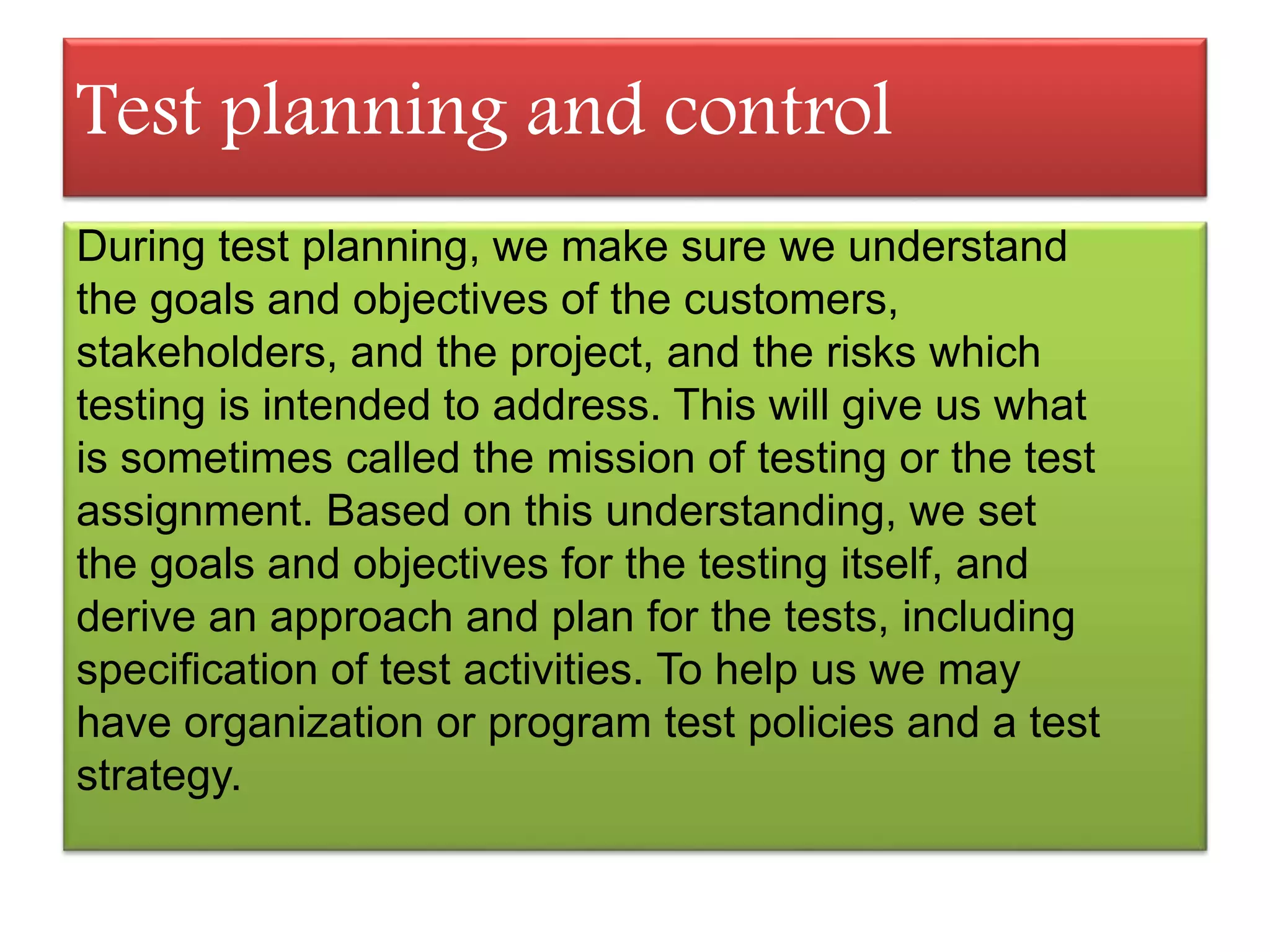 Test planning and control

During test planning, we make sure we understand the goals and objectives of the customers, stakeholders, and the project, and the risks which testing is intended to address. This will give us what is sometimes called the mission of testing or the test assignment. Based on this understanding, we set the goals and objectives for the testing itself, and derive an approach and plan for the tests, including specification of test activities. To help us we may have organization or program test policies and a test strategy.